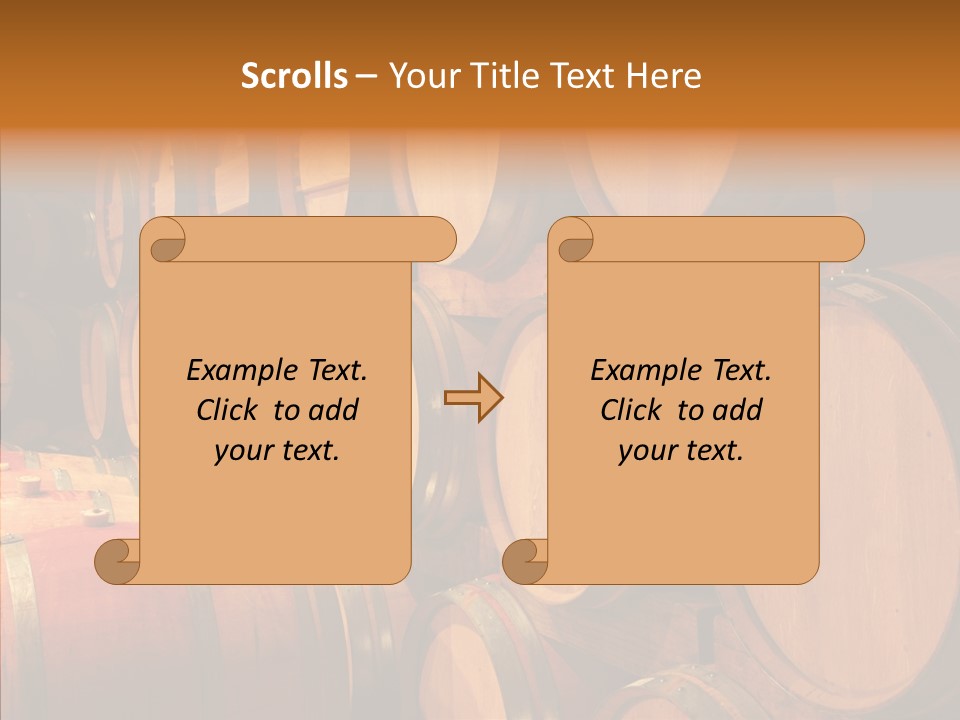 Scrolls – Your Title Text Here

Example Text. Click to add your text.

Example Text. Click to add your text.